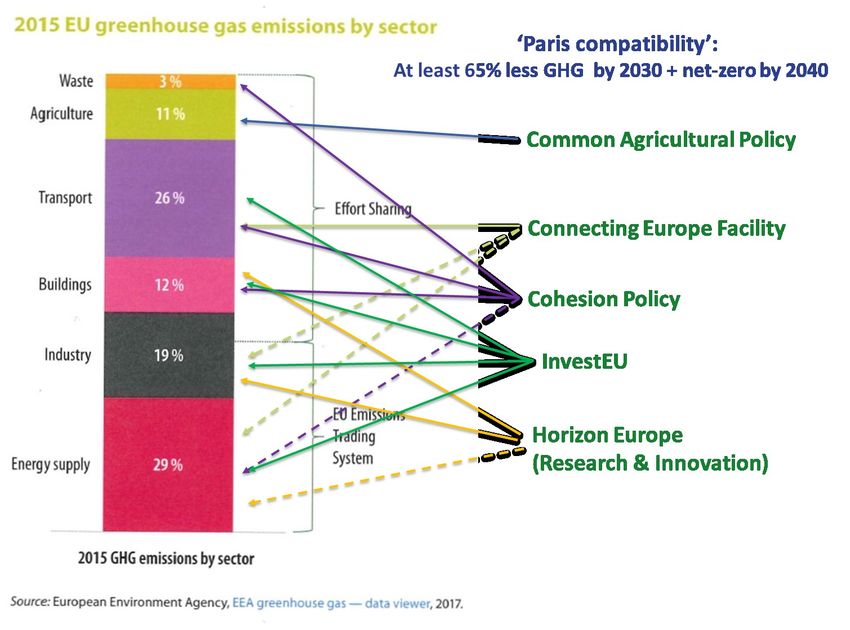 2015 EU greenhouse gas emissions by sector

'Paris compatibility':
At least 65% less GHG by 2030 + net-zero by 2040

Waste 3 %
Agriculture 11 %
Transport 26 %
Buildings 12 %
Industry 19 %
Energy supply 29 %

Effort Sharing

EU Emissions Trading System

Common Agricultural Policy
Connecting Europe Facility
Cohesion Policy
InvestEU
Horizon Europe (Research & Innovation)

2015 GHG emissions by sector

Source: European Environment Agency, EEA greenhouse gas — data viewer, 2017.